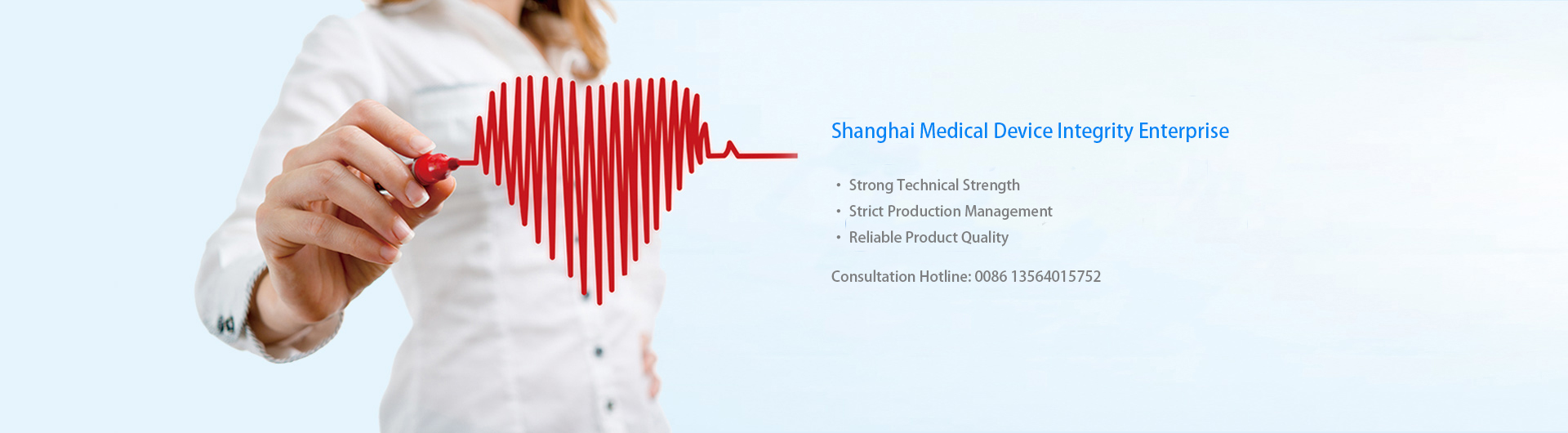 Shanghai Medical Device Integrity Enterprise

• Strong Technical Strength
• Strict Production Management
• Reliable Product Quality

Consultation Hotline: 0086 13564015752